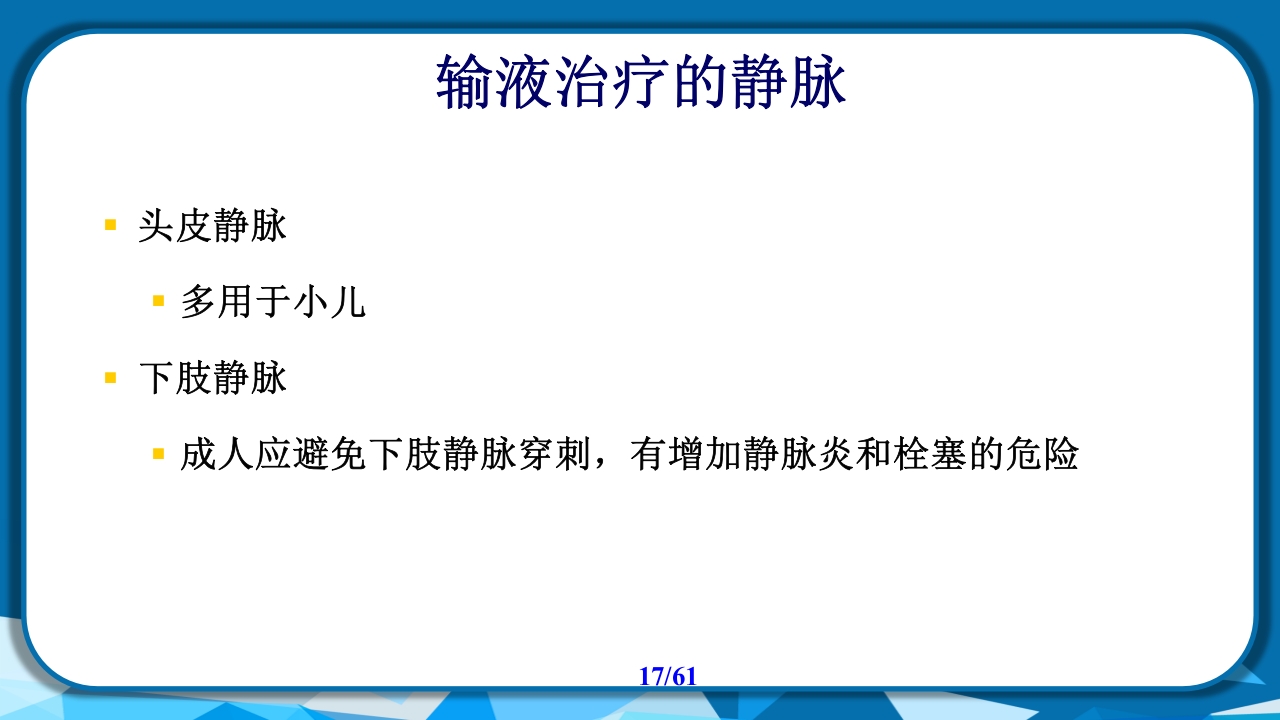 输液治疗的静脉

头皮静脉

多用于小儿

下肢静脉

成人应避免下肢静脉穿刺，有增加静脉炎和栓塞的危险

17/61